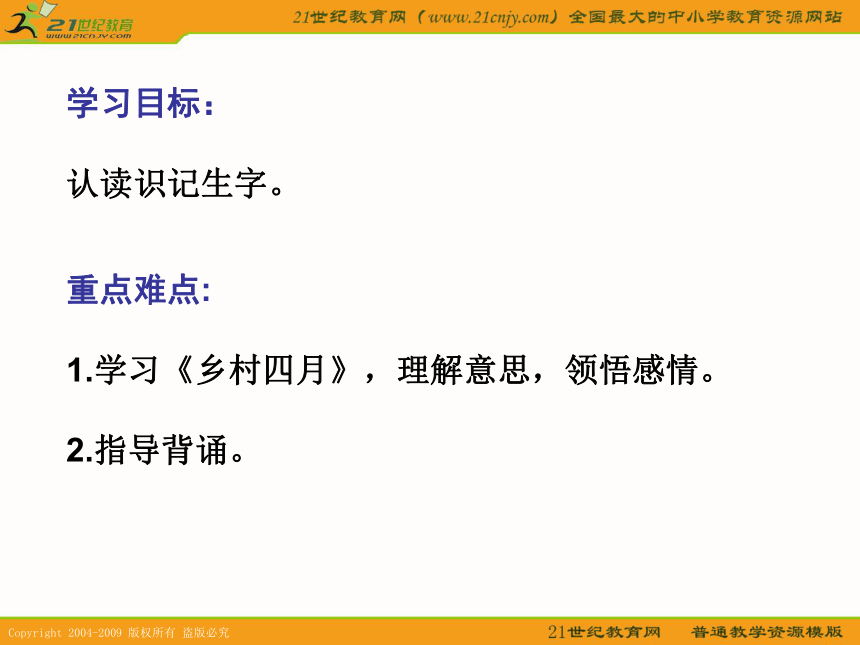 21世纪教育
www.21cnjy.com

21世纪教育网（www.21cnjy.com）全国最大的中小学教育资源网站

学习目标：

认读识记生字。

重点难点:

1.学习《乡村四月》，理解意思，领悟感情。

2.指导背诵。

Copyright 2004-2009 版权所有 盗版必究

21世纪教育网 普通教学资源模版